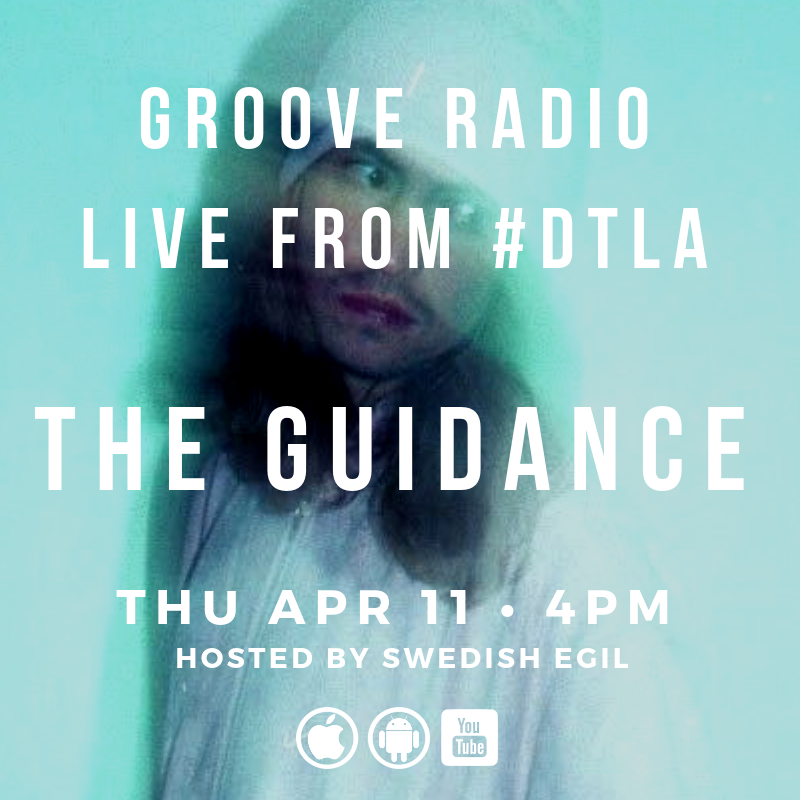 GROOVE RADIO
LIVE FROM #DTLA

THE GUIDANCE

THU APR 11 • 4PM
HOSTED BY SWEDISH EGIL

You Tube